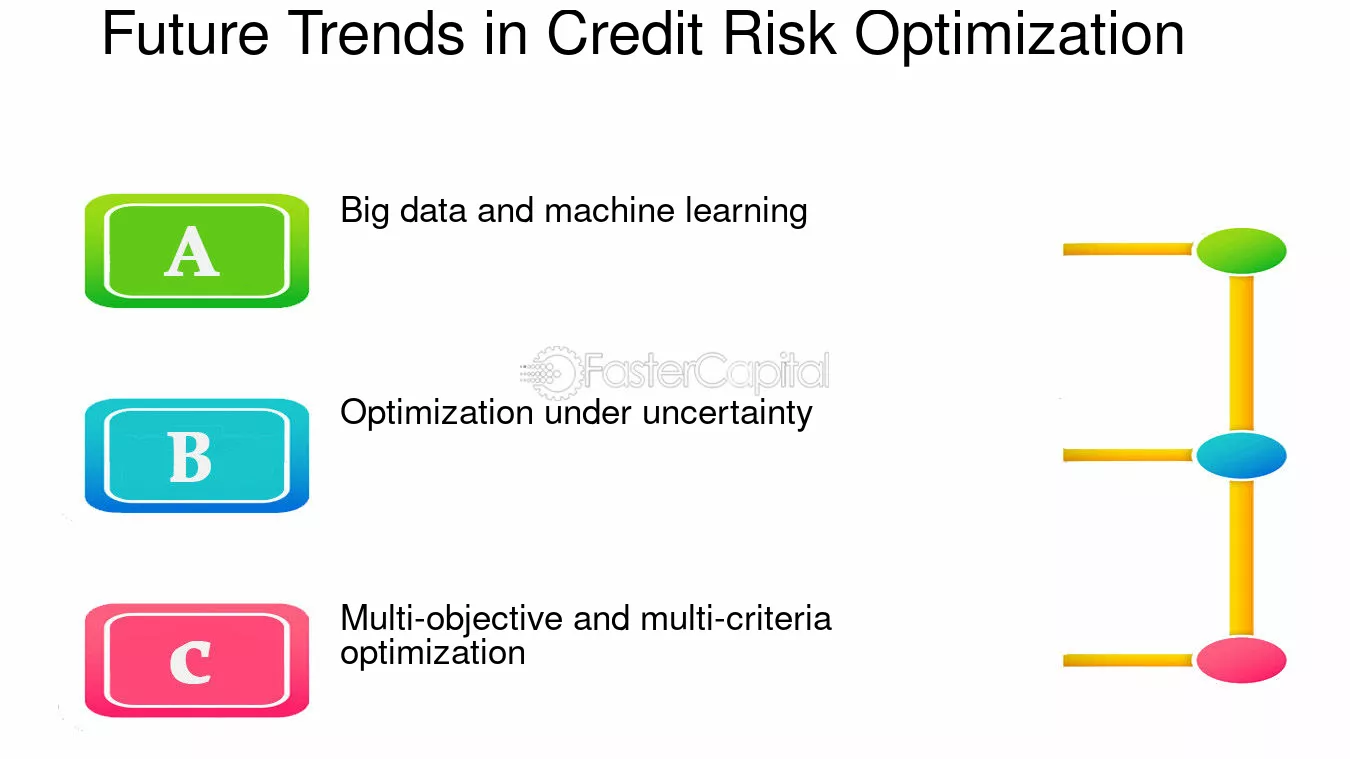 Future Trends in Credit Risk Optimization

A

Big data and machine learning

FasterCapital

B

Optimization under uncertainty

C

Multi-objective and multi-criteria optimization